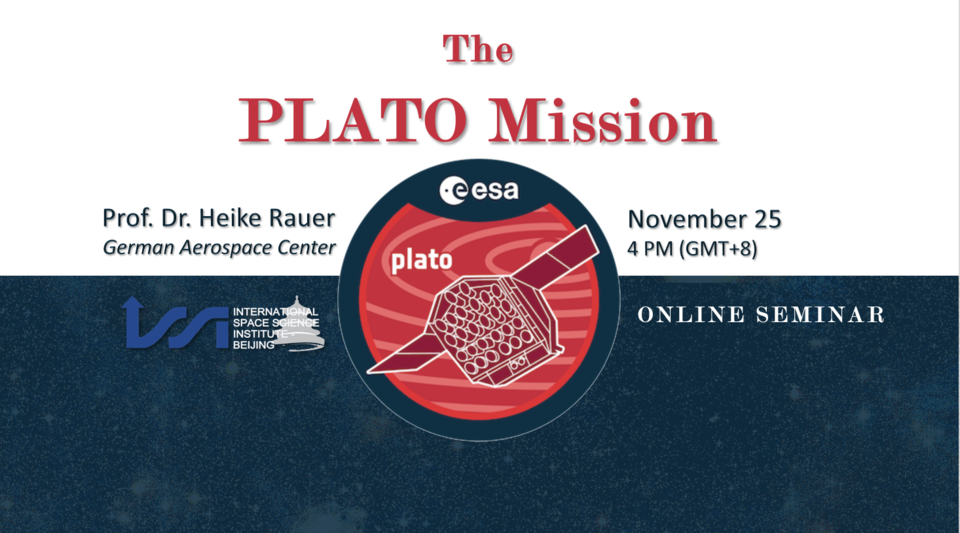 The
PLATO Mission

Prof. Dr. Heike Rauer
German Aerospace Center

esa

plato

November 25
4 PM (GMT+8)

INTERNATIONAL SPACE SCIENCE INSTITUTE - BEIJING

ONLINE SEMINAR